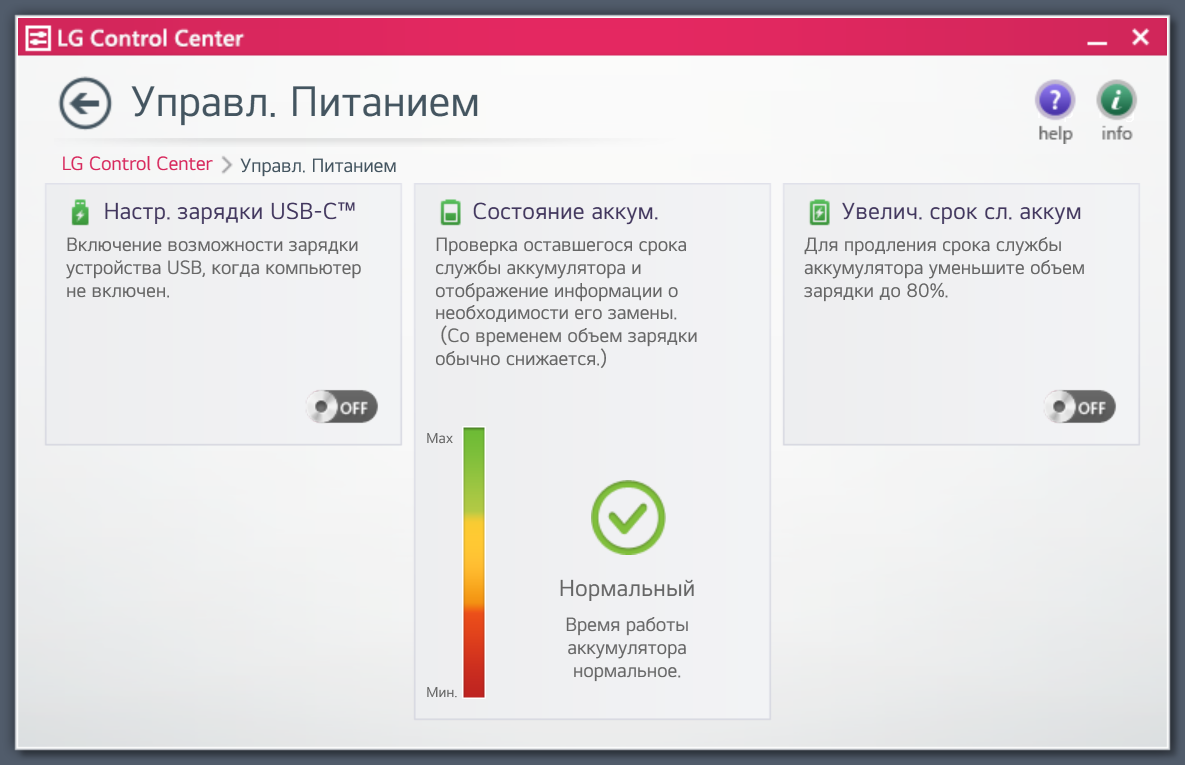 LG Control Center

Управл. Питанием

help info

LG Control Center > Управл. Питанием

Настр. зарядки USB-C™

Включение возможности зарядки устройства USB, когда компьютер не включен.

OFF

Состояние аккум.

Проверка оставшегося срока службы аккумулятора и отображение информации о необходимости его замены. (Со временем объем зарядки обычно снижается.)

Max

Мин.

Нормальный

Время работы аккумулятора нормальное.

Увелич. срок сл. аккум

Для продления срока службы аккумулятора уменьшите объем зарядки до 80%.

OFF